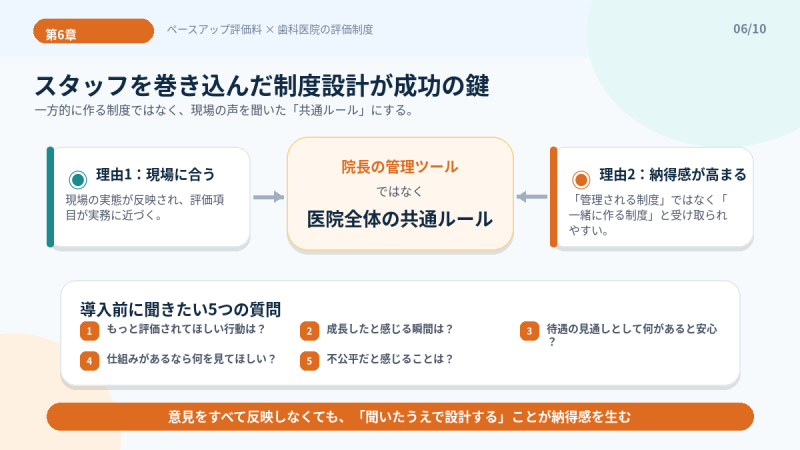 第6章

ベースアップ評価料 × 歯科医院の評価制度

06/10

スタッフを巻き込んだ制度設計が成功の鍵

一方的に作る制度ではなく、現場の声を聞いた「共通ルール」にする。

理由1：現場に合う

現場の実態が反映され、評価項目が実務に近づく。

院長の管理ツール

ではなく

医院全体の共通ルール

理由2：納得感が高まる

「管理される制度」ではなく「一緒に作る制度」と受け取られやすい。

導入前に聞きたい5つの質問

1 もっと評価されてほしい行動は？

2 成長したと感じる瞬間は？

3 待遇の見通しとして何があると安心？

4 仕組みがあるなら何を見てほしい？

5 不公平だと感じることは？

意見をすべて反映しなくても、「聞いたうえで設計する」ことが納得感を生む